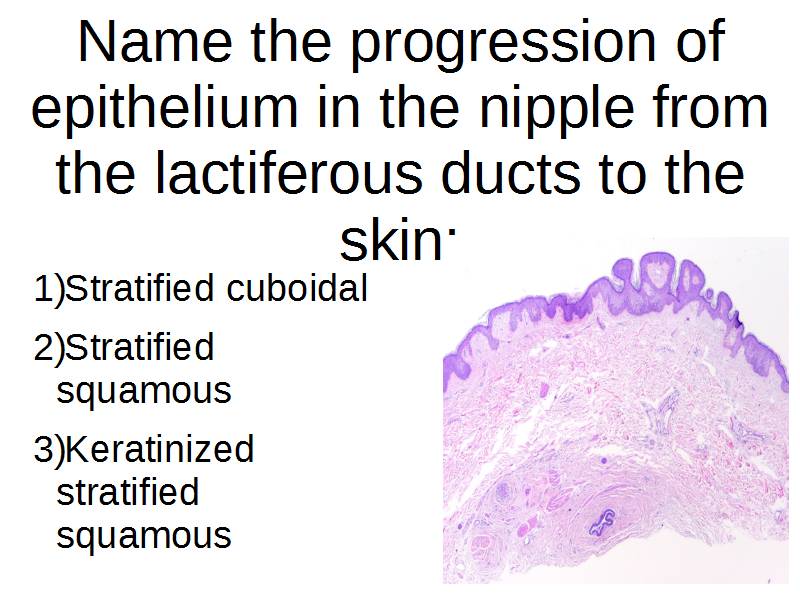 Name the progression of epithelium in the nipple from the lactiferous ducts to the skin:

1)Stratified cuboidal

2)Stratified squamous

3)Keratinized stratified squamous